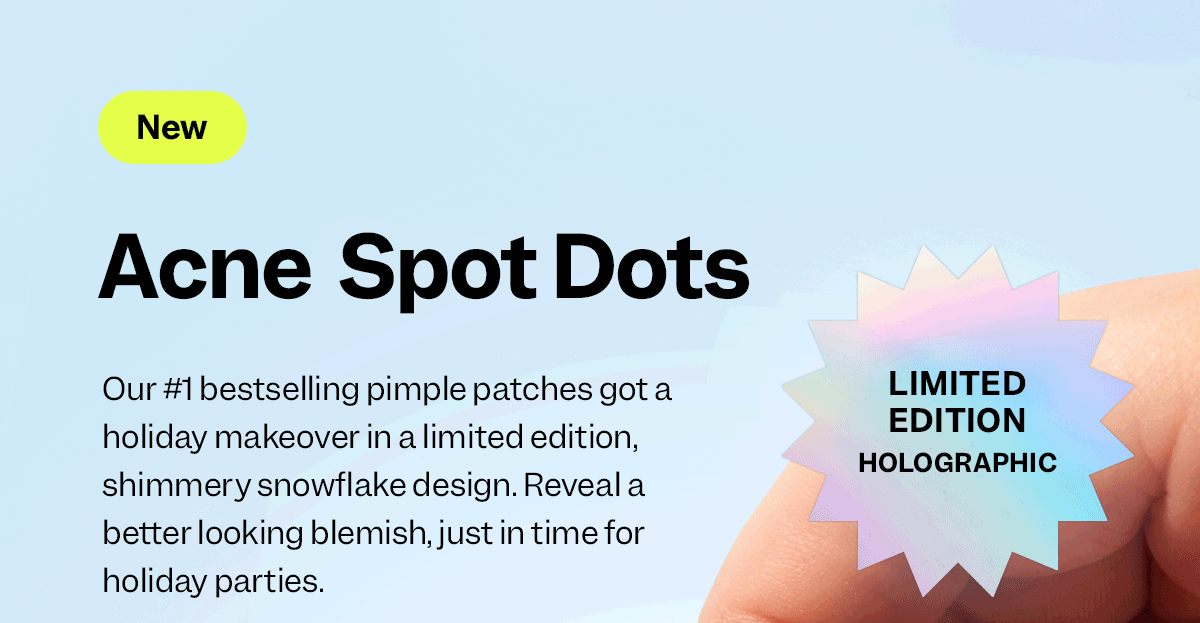 New

Acne Spot Dots

Our #1 bestselling pimple patches got a holiday makeover in a limited edition, shimmery snowflake design. Reveal a better looking blemish, just in time for holiday parties.

LIMITED EDITION
HOLOGRAPHIC